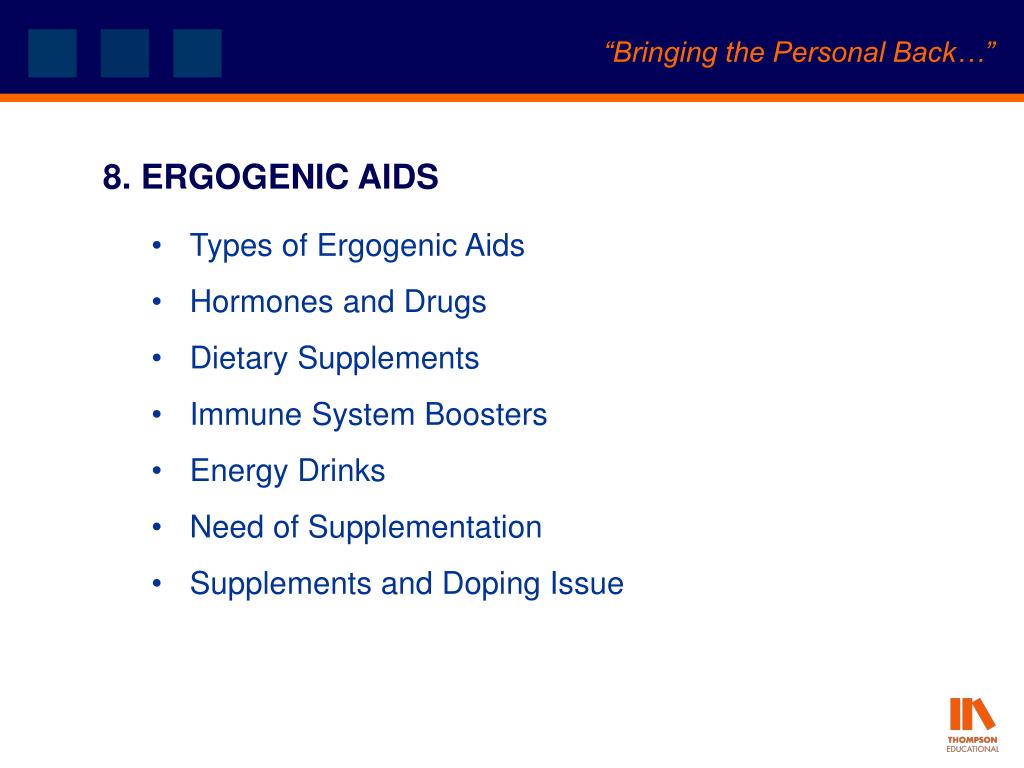 “Bringing the Personal Back…”

8. ERGOGENIC AIDS

• Types of Ergogenic Aids
• Hormones and Drugs
• Dietary Supplements
• Immune System Boosters
• Energy Drinks
• Need of Supplementation
• Supplements and Doping Issue

THOMPSON EDUCATIONAL